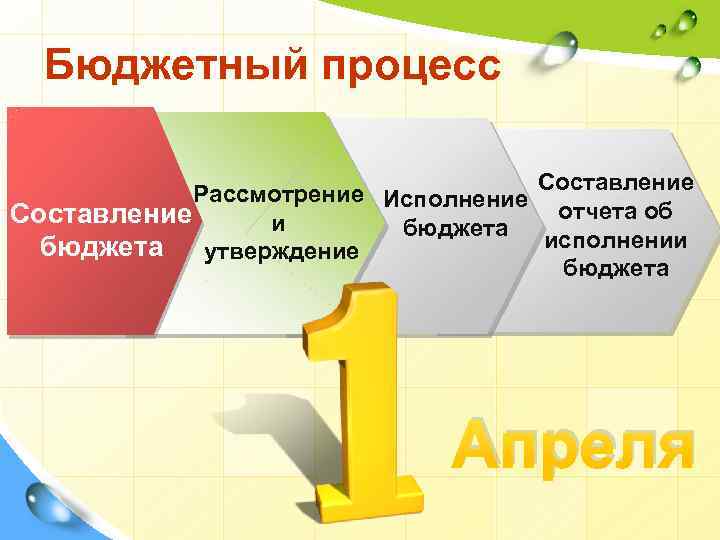 Бюджетный процесс

Составление бюджета

Рассмотрение и утверждение

Исполнение бюджета

Составление отчета об исполнении бюджета

1

Апреля